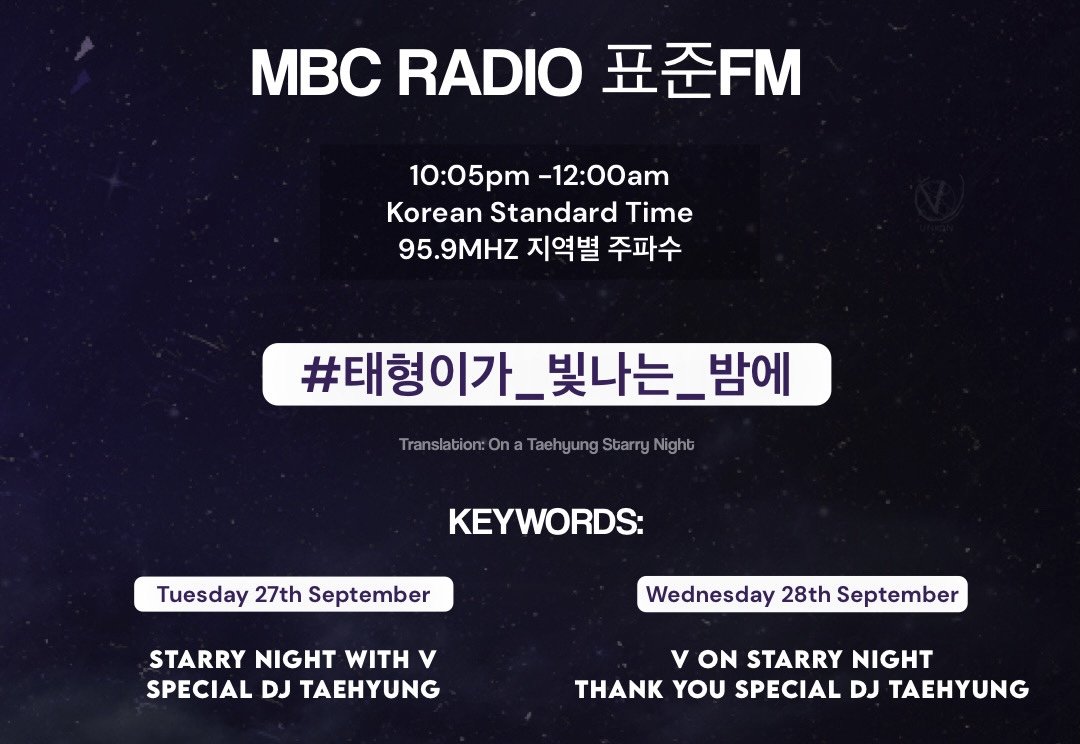 MBC RADIO 표준FM

10:05pm -12:00am
Korean Standard Time
95.9MHZ 지역별 주파수

#태형이가_빛나는_밤에

Translation: On a Taehyung Starry Night

KEYWORDS:

Tuesday 27th September

STARRY NIGHT WITH V
SPECIAL DJ TAEHYUNG

Wednesday 28th September

V ON STARRY NIGHT
THANK YOU SPECIAL DJ TAEHYUNG